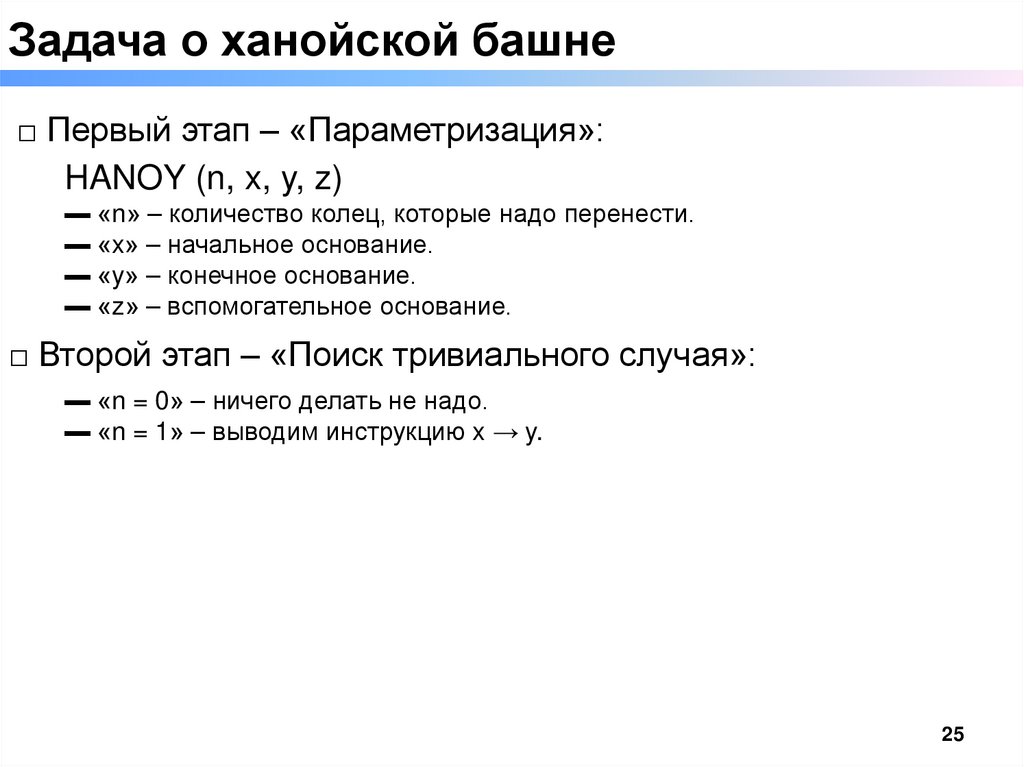 Задача о ханойской башне

□ Первый этап – «Параметризация»:

HANOY (n, x, y, z)

▬ «n» – количество колец, которые надо перенести.
▬ «x» – начальное основание.
▬ «y» – конечное основание.
▬ «z» – вспомогательное основание.

□ Второй этап – «Поиск тривиального случая»:

▬ «n = 0» – ничего делать не надо.
▬ «n = 1» – выводим инструкцию x → y.

25